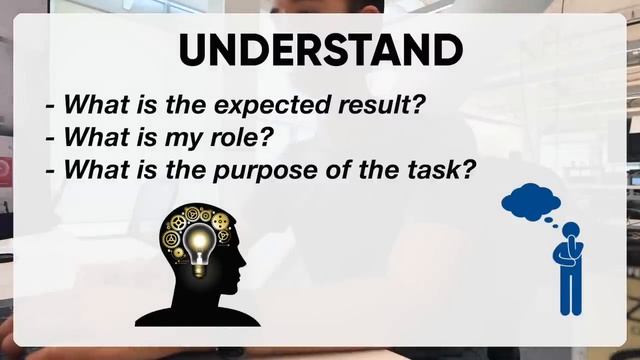 UNDERSTAND

- What is the expected result?
- What is my role?
- What is the purpose of the task?